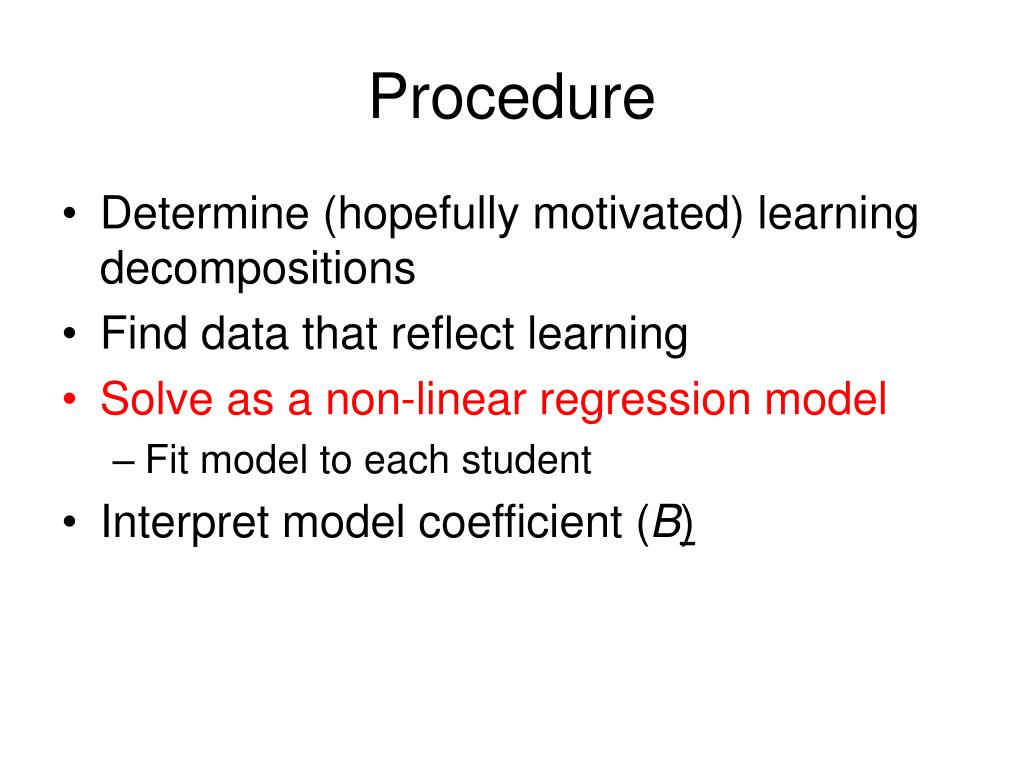 Procedure

• Determine (hopefully motivated) learning decompositions
• Find data that reflect learning
• Solve as a non-linear regression model
– Fit model to each student
• Interpret model coefficient (B)